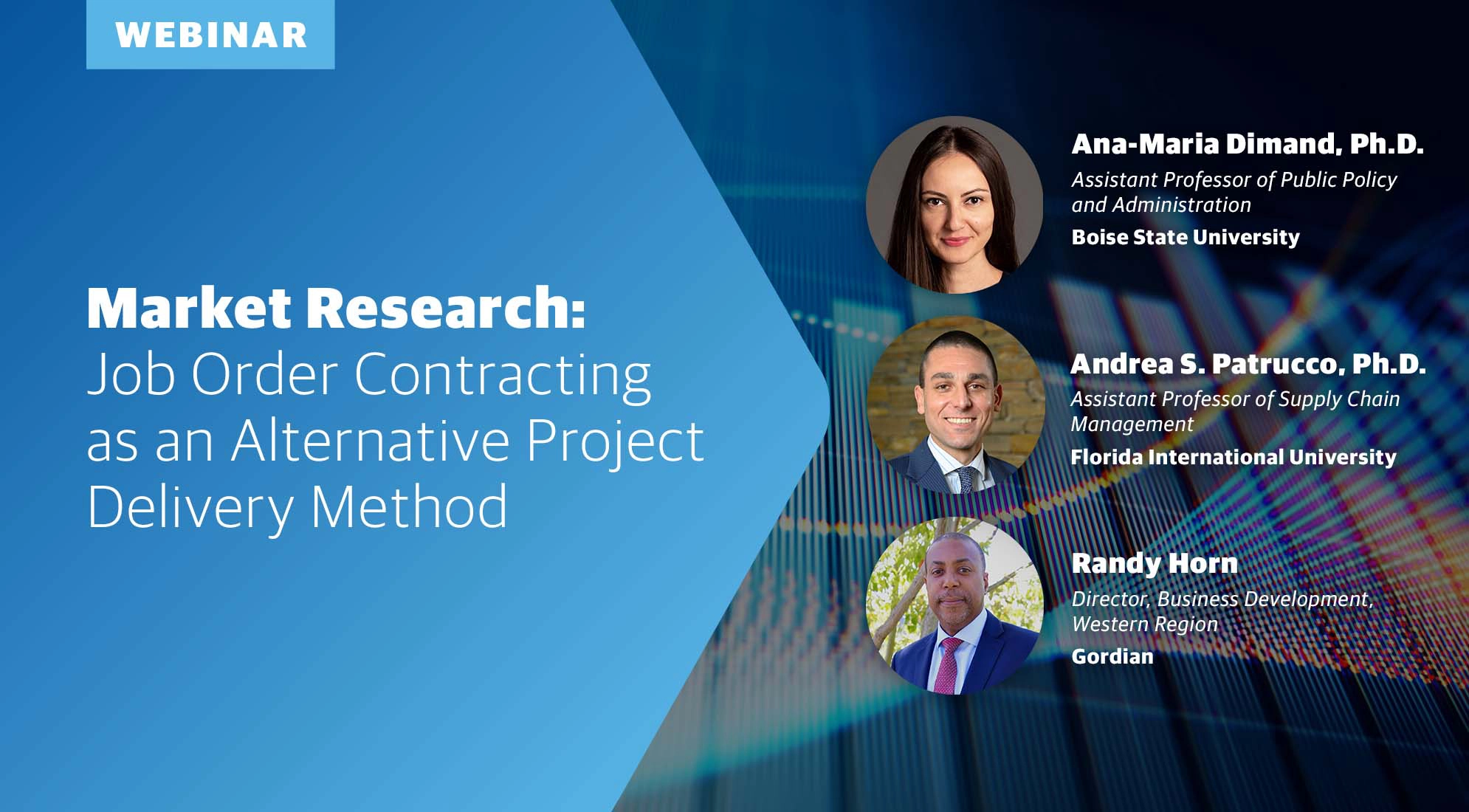 WEBINAR

Market Research:
Job Order Contracting as an Alternative Project Delivery Method

Ana-Maria Dimand, Ph.D.
Assistant Professor of Public Policy and Administration
Boise State University

Andrea S. Patrucco, Ph.D.
Assistant Professor of Supply Chain Management
Florida International University

Randy Horn
Director, Business Development, Western Region
Gordian